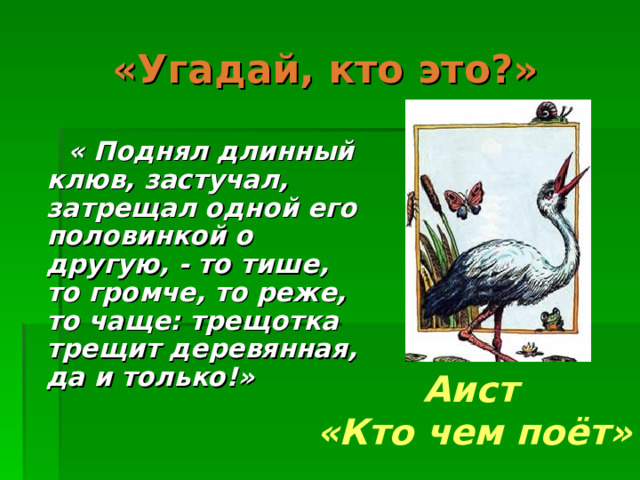 «Угадай, кто это?»

« Поднял длинный клюв, застучал, затрещал одной его половинкой о другую, - то тише, то громче, то реже, то чаще: трещотка трещит деревянная, да и только!»

Аист
«Кто чем поёт»